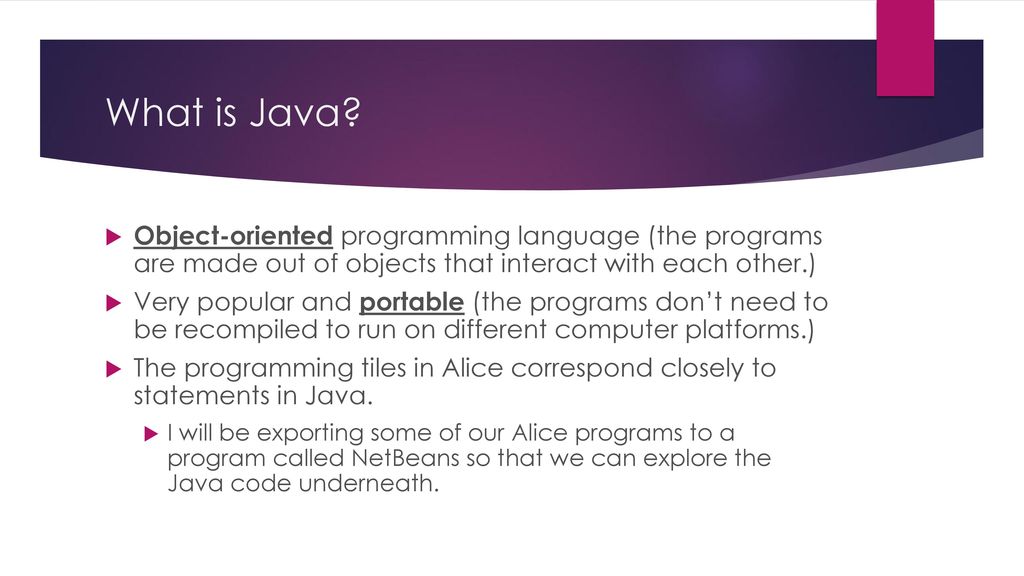 What is Java?

Object-oriented programming language (the programs are made out of objects that interact with each other.)

Very popular and portable (the programs don't need to be recompiled to run on different computer platforms.)

The programming tiles in Alice correspond closely to statements in Java.

I will be exporting some of our Alice programs to a program called NetBeans so that we can explore the Java code underneath.